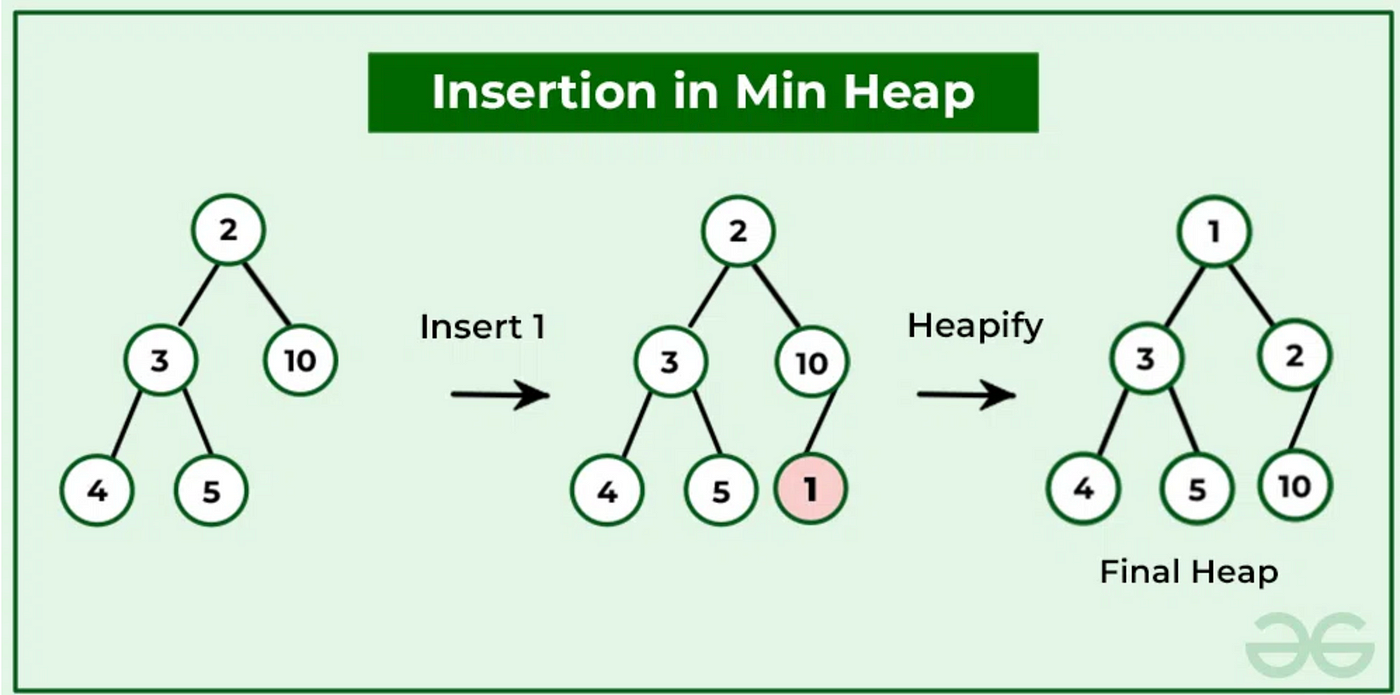 Insertion in Min Heap

2
3
10
4
5

Insert 1

2
3
10
4
5
1

Heapify

1
3
2
4
5
10

Final Heap